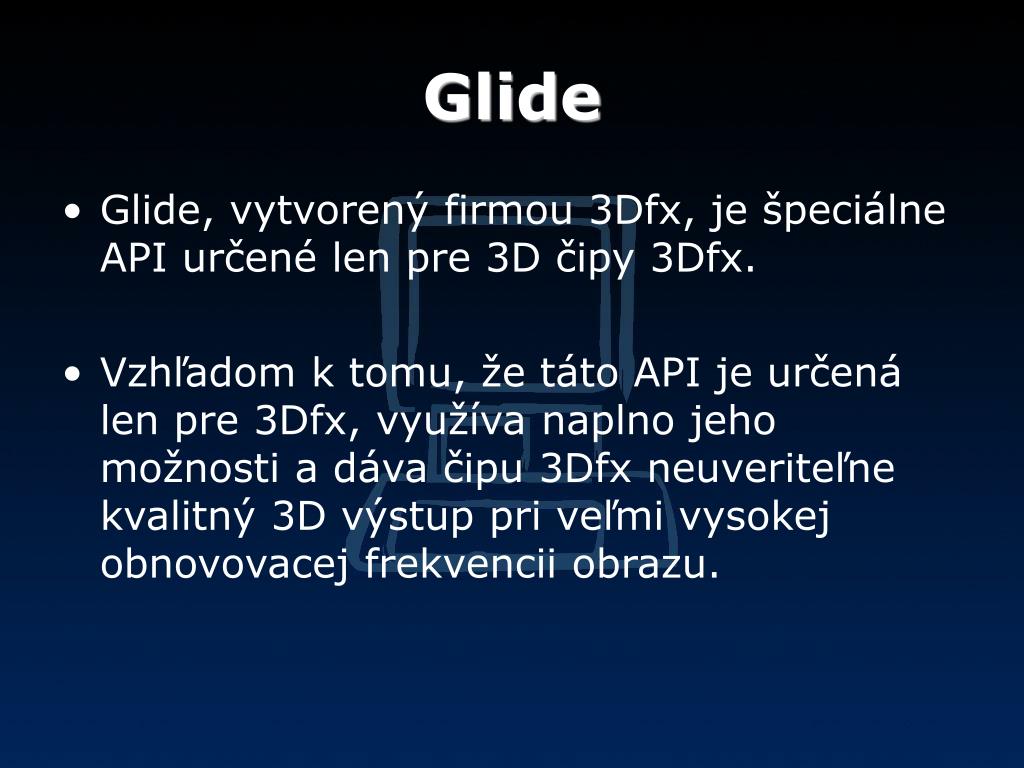 Glide

• Glide, vytvorený firmou 3Dfx, je špeciálne API určené len pre 3D čipy 3Dfx.

• Vzhľadom k tomu, že táto API je určená len pre 3Dfx, využíva naplno jeho možnosti a dáva čipu 3Dfx neuveriteľne kvalitný 3D výstup pri veľmi vysokej obnovovacej frekvencii obrazu.